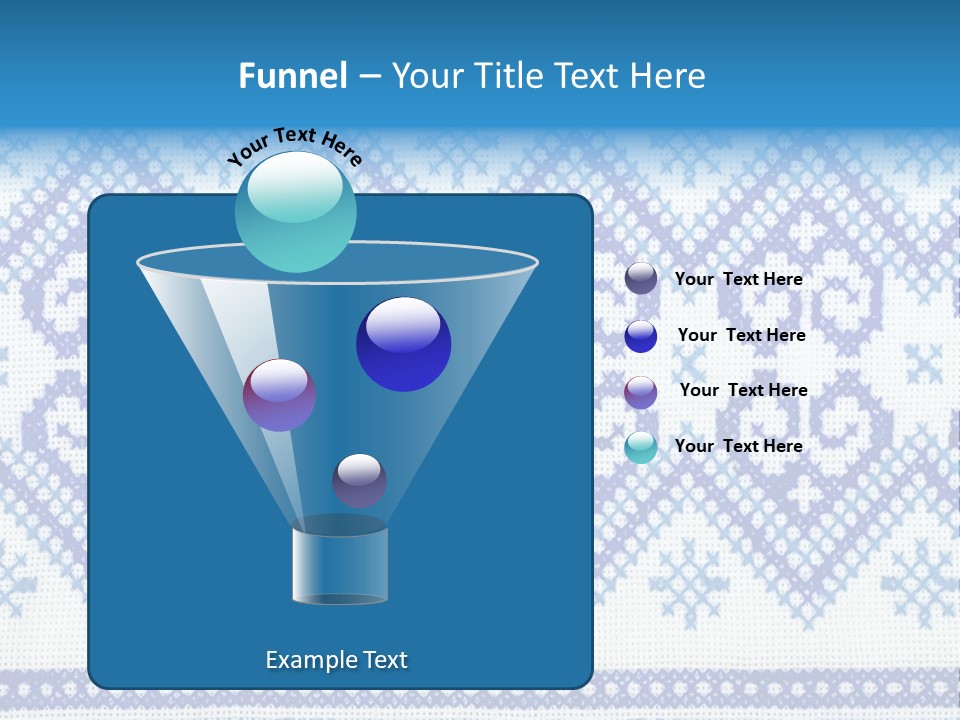 Funnel – Your Title Text Here

Your Text Here

Your Text Here

Your Text Here

Your Text Here

Your Text Here

Example Text